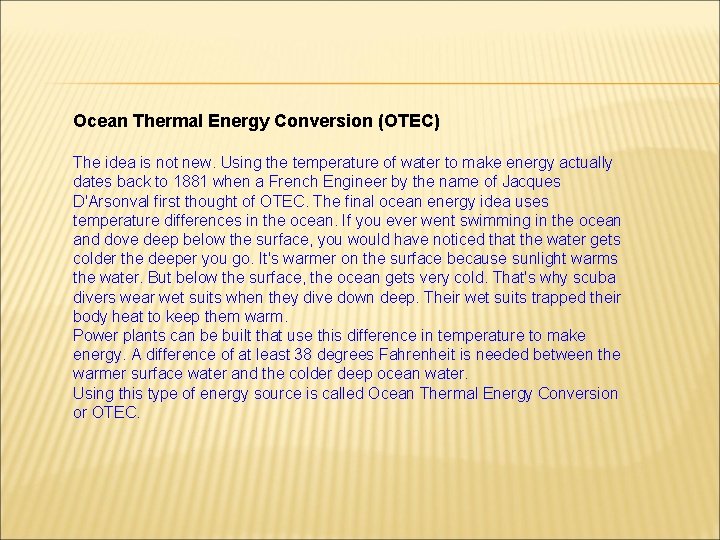 Ocean Thermal Energy Conversion (OTEC)

The idea is not new. Using the temperature of water to make energy actually dates back to 1881 when a French Engineer by the name of Jacques D'Arsonval first thought of OTEC. The final ocean energy idea uses temperature differences in the ocean. If you ever went swimming in the ocean and dove deep below the surface, you would have noticed that the water gets colder the deeper you go. It's warmer on the surface because sunlight warms the water. But below the surface, the ocean gets very cold. That's why scuba divers wear wet suits when they dive down deep. Their wet suits trapped their body heat to keep them warm.
Power plants can be built that use this difference in temperature to make energy. A difference of at least 38 degrees Fahrenheit is needed between the warmer surface water and the colder deep ocean water.
Using this type of energy source is called Ocean Thermal Energy Conversion or OTEC.